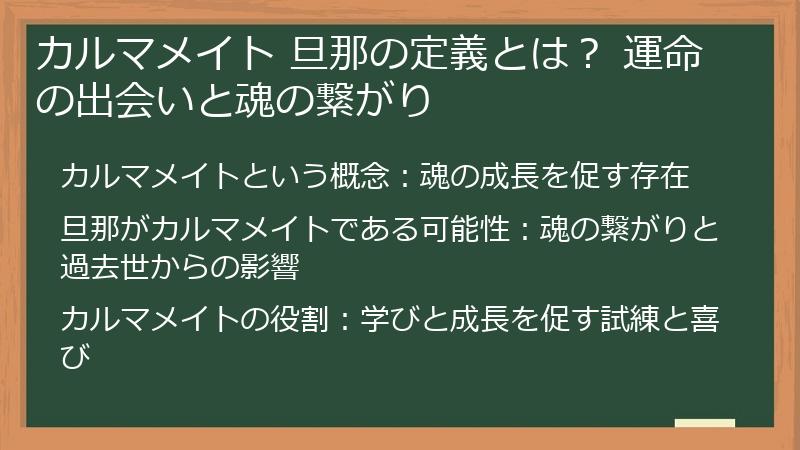 カルマメイト 旦那の定義とは？ 運命の出会いと魂の繋がり

カルマメイトという概念：魂の成長を促す存在

旦那がカルマメイトである可能性：魂の繋がりと過去世からの影響

カルマメイトの役割：学びと成長を促す試練と喜び